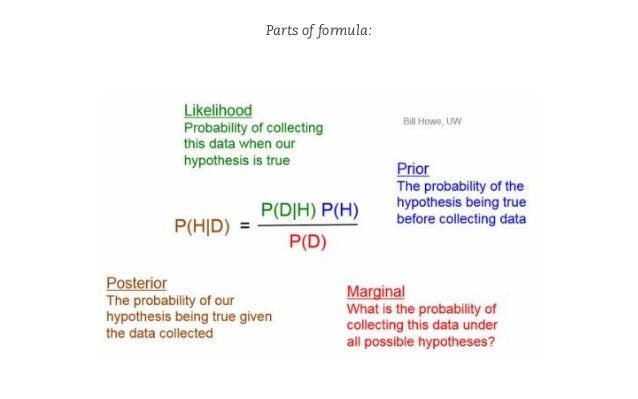 Parts of formula:

Likelihood
Probability of collecting this data when our hypothesis is true

Bill Howe, UW

Prior
The probability of the hypothesis being true before collecting data

$P(H|D) = \frac{P(D|H)\ P(H)}{P(D)}$

Posterior
The probability of our hypothesis being true given the data collected

Marginal
What is the probability of collecting this data under all possible hypotheses?